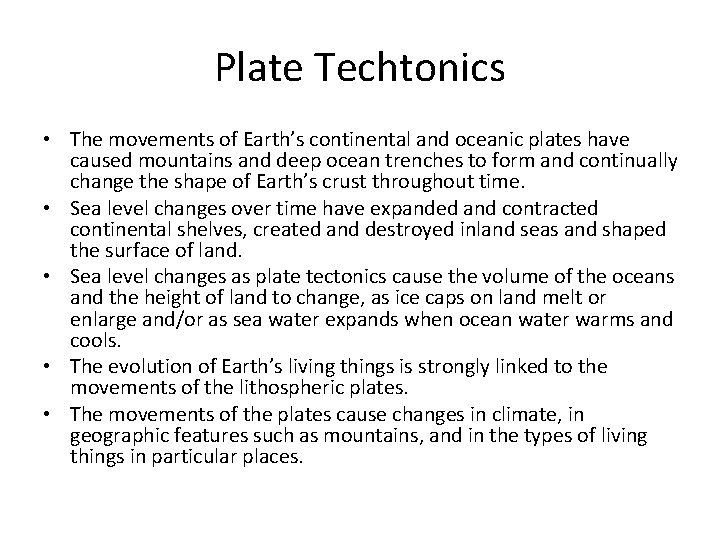 Plate Techtonics

• The movements of Earth's continental and oceanic plates have caused mountains and deep ocean trenches to form and continually change the shape of Earth's crust throughout time.
• Sea level changes over time have expanded and contracted continental shelves, created and destroyed inland seas and shaped the surface of land.
• Sea level changes as plate tectonics cause the volume of the oceans and the height of land to change, as ice caps on land melt or enlarge and/or as sea water expands when ocean water warms and cools.
• The evolution of Earth's living things is strongly linked to the movements of the lithospheric plates.
• The movements of the plates cause changes in climate, in geographic features such as mountains, and in the types of living things in particular places.